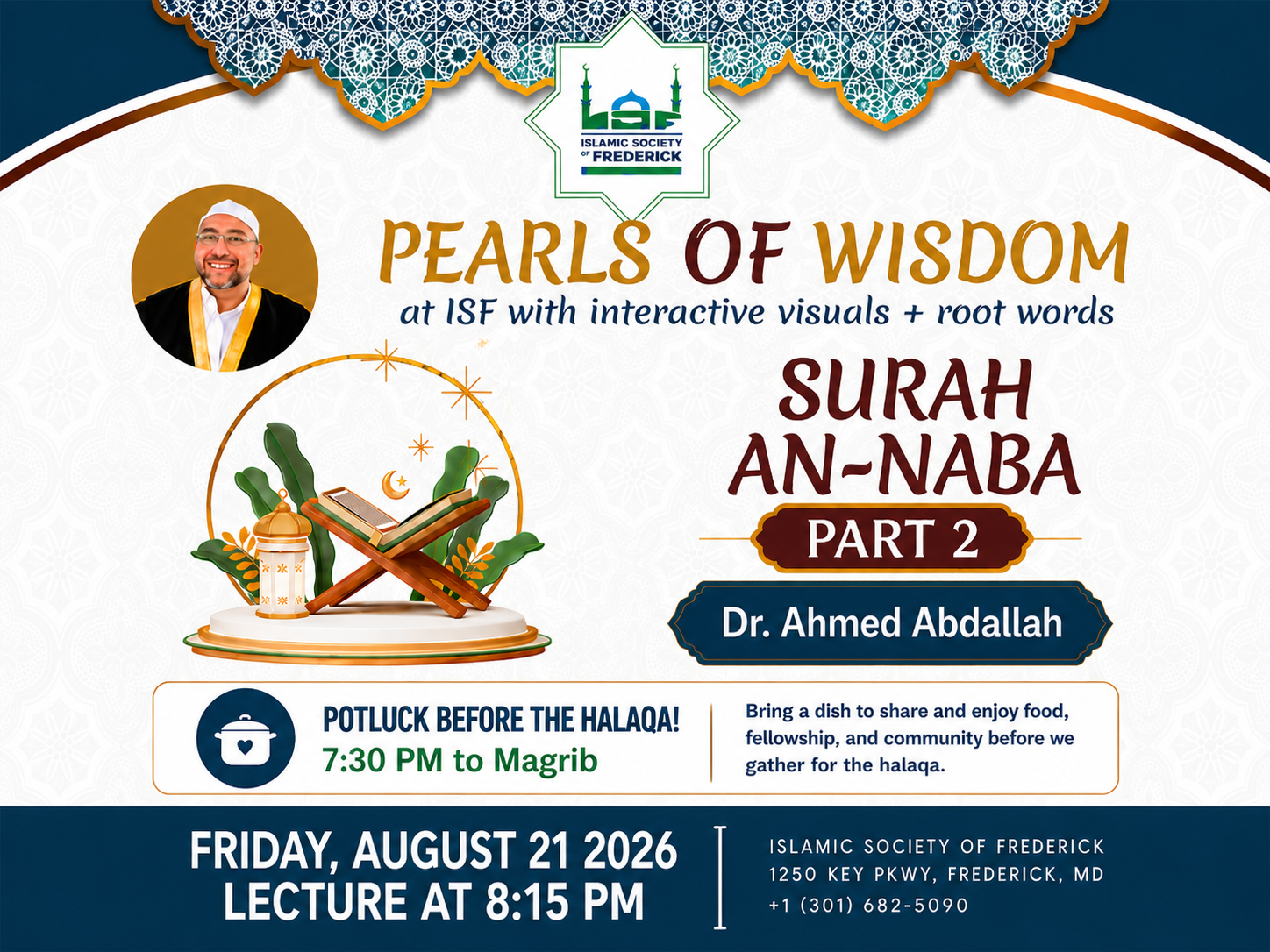 ISF
ISLAMIC SOCIETY OF FREDERICK

PEARLS OF WISDOM
at ISF with interactive visuals + root words

SURAH AN-NABA
PART 2

Dr. Ahmed Abdallah

POTLUCK BEFORE THE HALAQA!
7:30 PM to Magrib

Bring a dish to share and enjoy food, fellowship, and community before we gather for the halaqa.

FRIDAY, AUGUST 21 2026
LECTURE AT 8:15 PM

ISLAMIC SOCIETY OF FREDERICK
1250 KEY PKWY, FREDERICK, MD
+1 (301) 682-5090